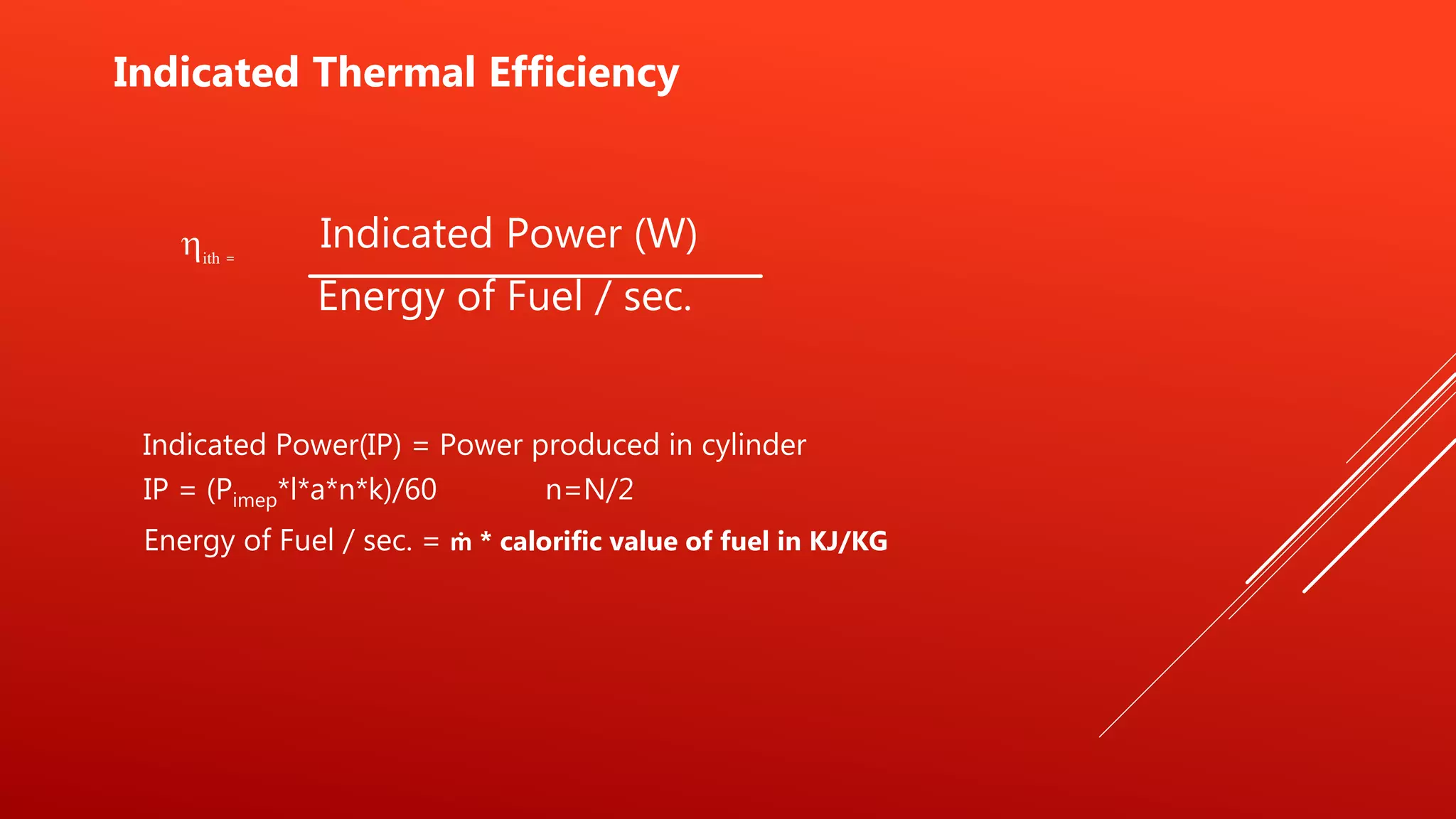 Indicated Thermal Efficiency

$\eta_{ith} = \frac{\text{Indicated Power (W)}}{\text{Energy of Fuel / sec.}}$

Indicated Power(IP) = Power produced in cylinder

IP = $(P_{imep}*l*a*n*k)/60$ n=N/2

Energy of Fuel / sec. = $\dot{m}$ * calorific value of fuel in KJ/KG